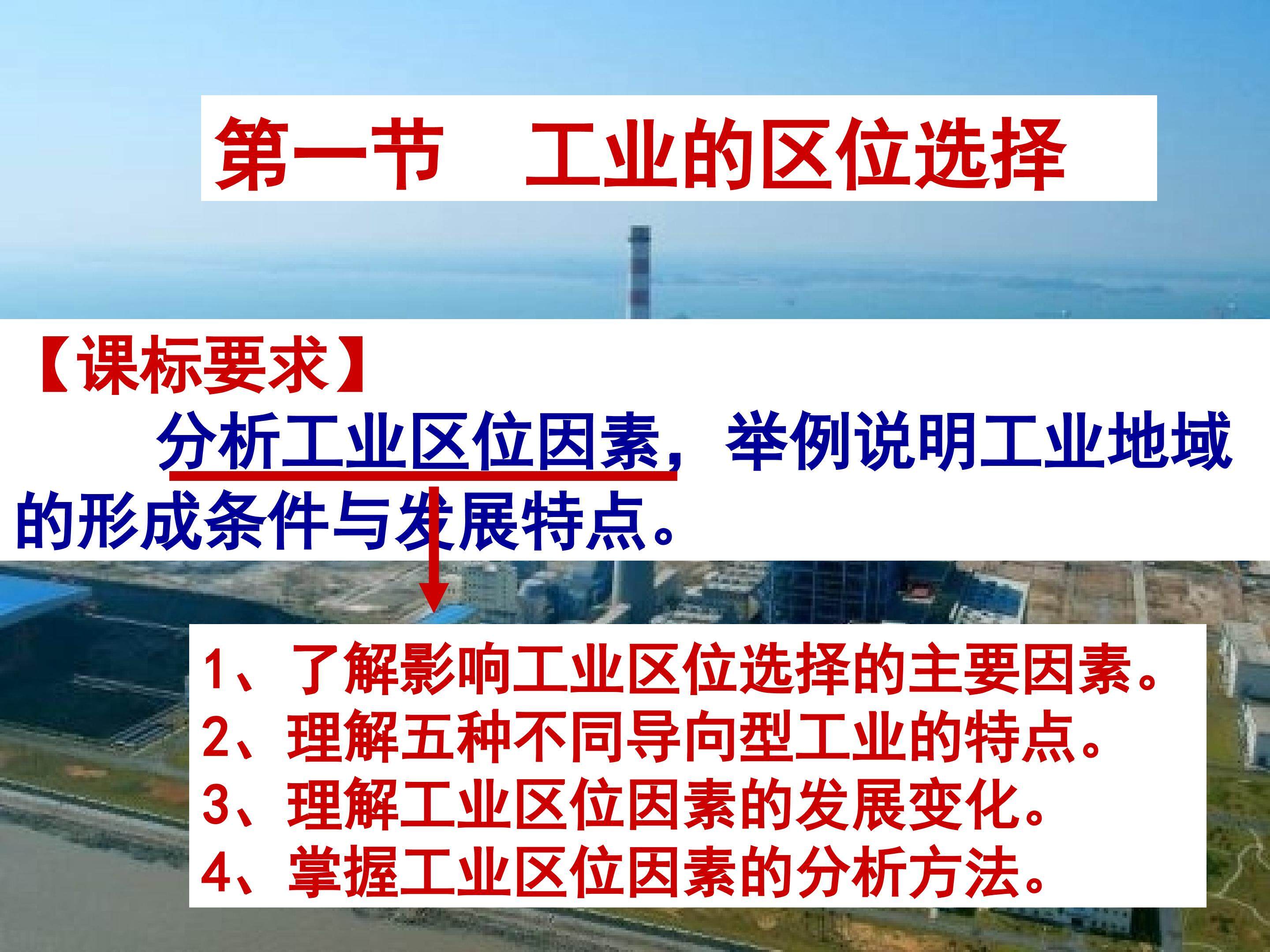 第一节　工业的区位选择

【课标要求】

分析工业区位因素，举例说明工业地域的形成条件与发展特点。

1、了解影响工业区位选择的主要因素。
2、理解五种不同导向型工业的特点。
3、理解工业区位因素的发展变化。
4、掌握工业区位因素的分析方法。